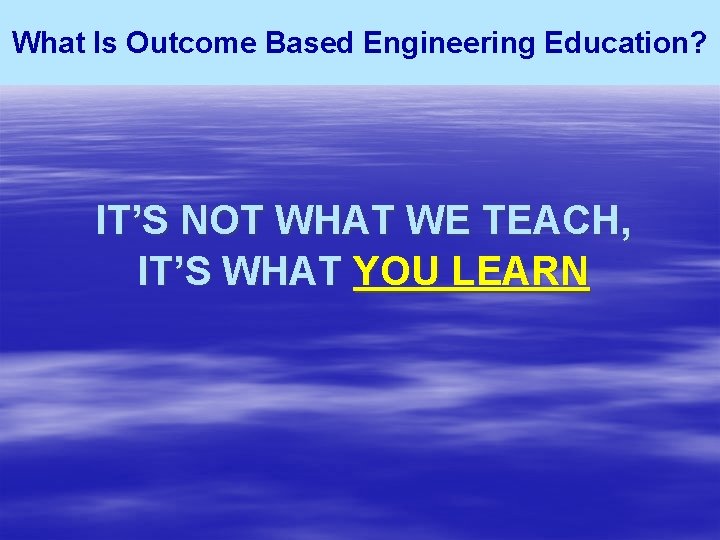 What Is Outcome Based Engineering Education?

IT’S NOT WHAT WE TEACH,
IT’S WHAT YOU LEARN